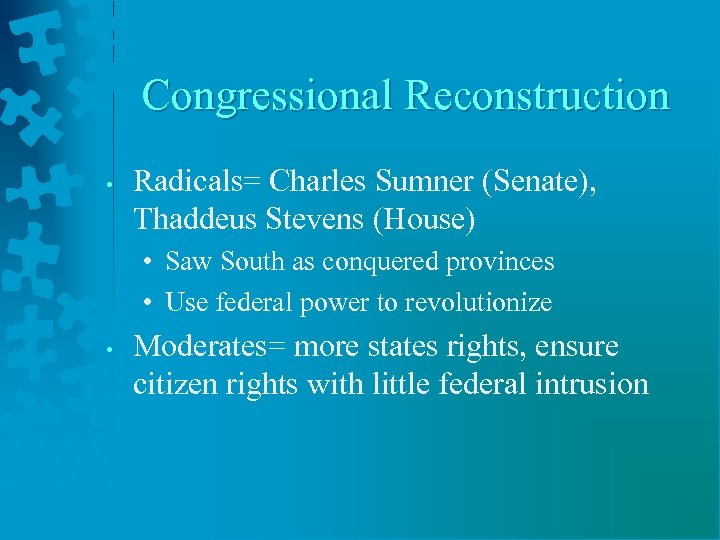 Congressional Reconstruction

• Radicals= Charles Sumner (Senate), Thaddeus Stevens (House)
  • Saw South as conquered provinces
  • Use federal power to revolutionize
• Moderates= more states rights, ensure citizen rights with little federal intrusion